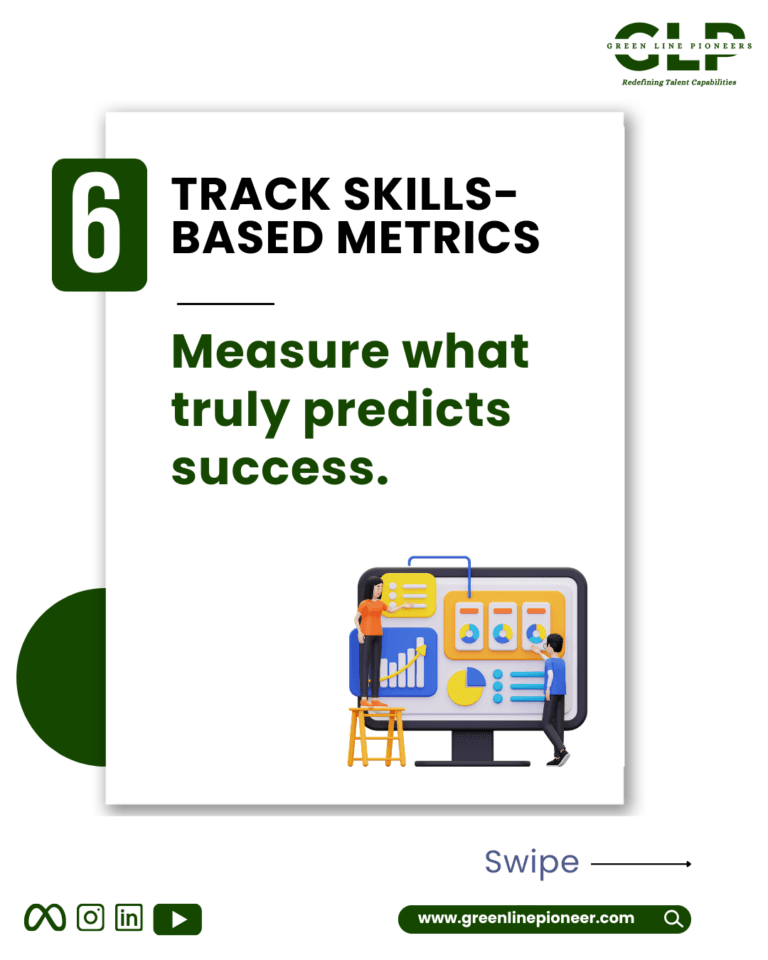 GLP
GREEN LINE PIONEERS
Redefining Talent Capabilities

6

TRACK SKILLS-BASED METRICS

Measure what truly predicts success.

Swipe

www.greenlinepioneer.com